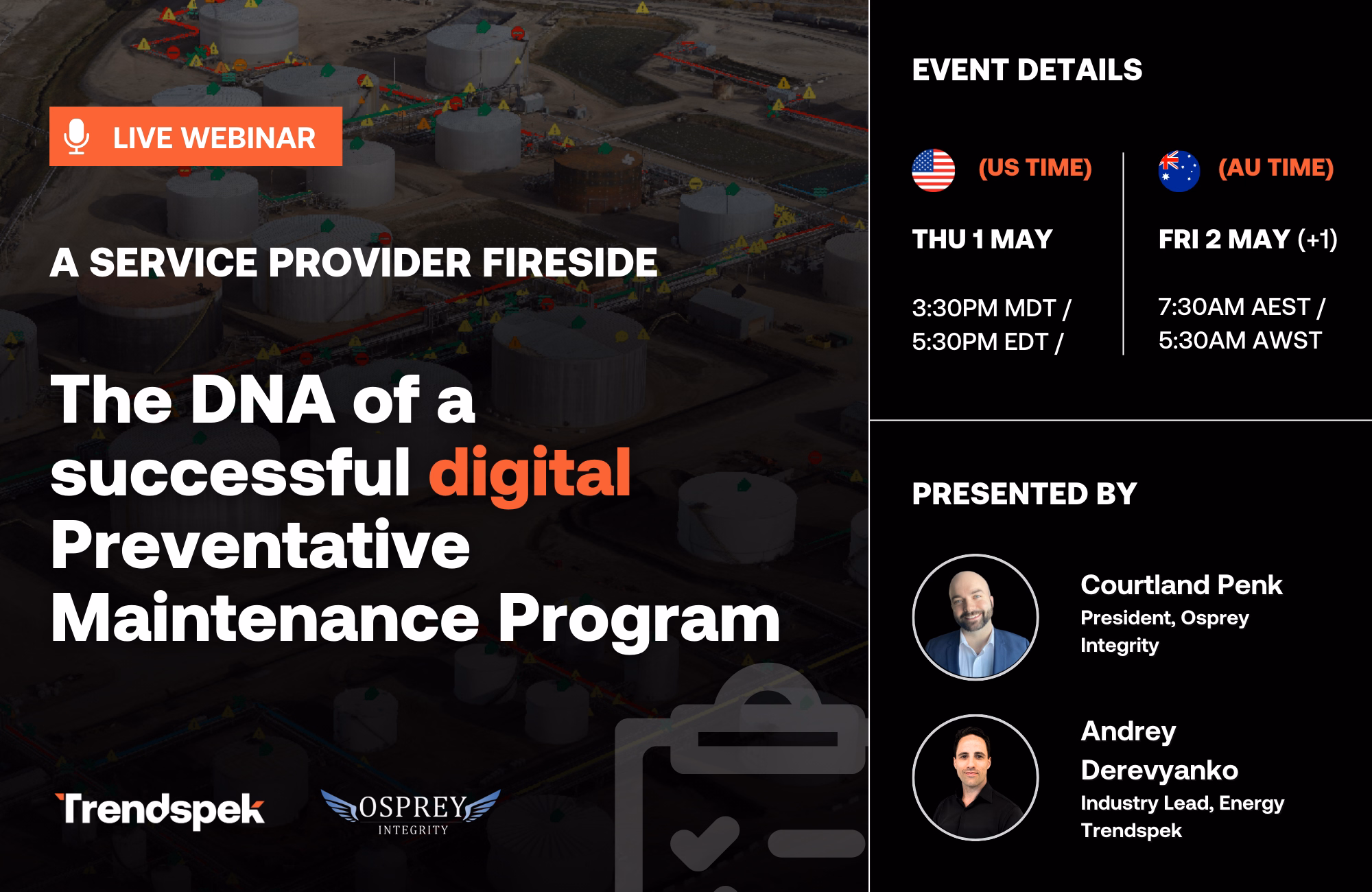 LIVE WEBINAR

A SERVICE PROVIDER FIRESIDE

The DNA of a successful digital Preventative Maintenance Program

Trendspek

OSPREY INTEGRITY

EVENT DETAILS

(US TIME)

THU 1 MAY

3:30PM MDT / 5:30PM EDT /

(AU TIME)

FRI 2 MAY (+1)

7:30AM AEST / 5:30AM AWST

PRESENTED BY

Courtland Penk
President, Osprey Integrity

Andrey Derevyanko
Industry Lead, Energy Trendspek